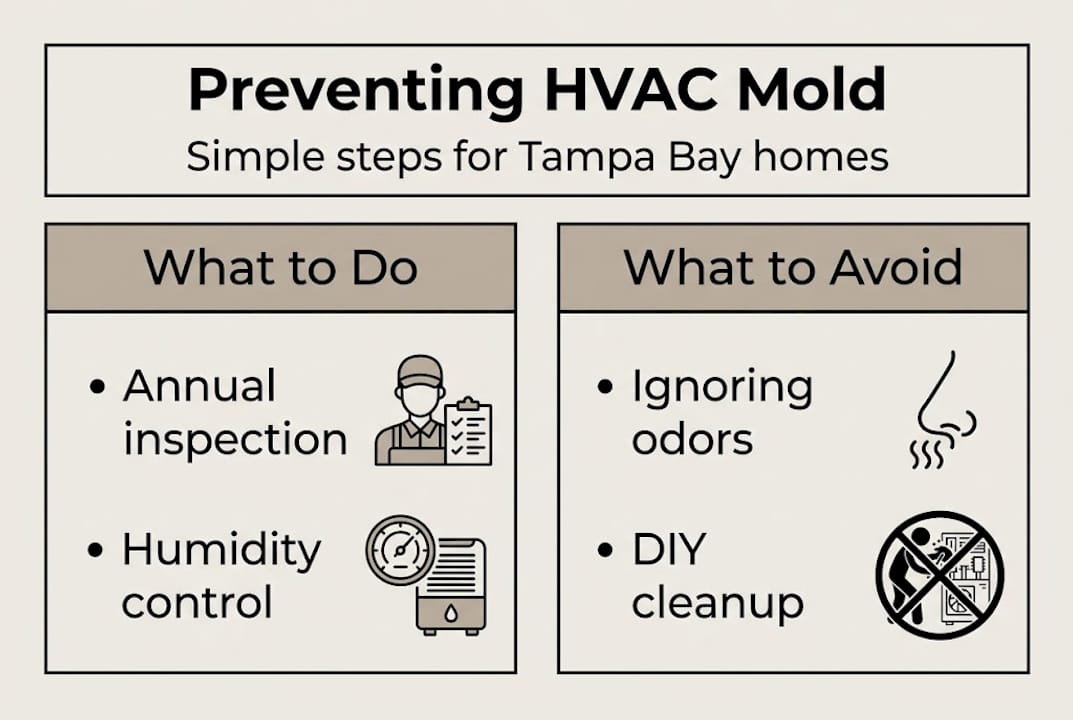 Preventing HVAC Mold

Simple steps for Tampa Bay homes

What to Do

• Annual inspection

• Humidity control

What to Avoid

• Ignoring odors

• DIY cleanup